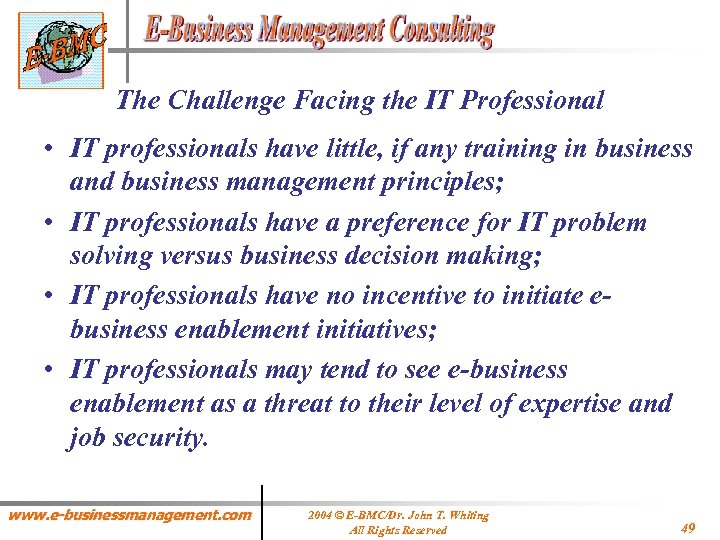 E-BMC

E-Business Management Consulting

The Challenge Facing the IT Professional

• IT professionals have little, if any training in business and business management principles;

• IT professionals have a preference for IT problem solving versus business decision making;

• IT professionals have no incentive to initiate e-business enablement initiatives;

• IT professionals may tend to see e-business enablement as a threat to their level of expertise and job security.

www.e-businessmanagement.com

2004 © E-BMC/Dr. John T. Whiting
All Rights Reserved

49